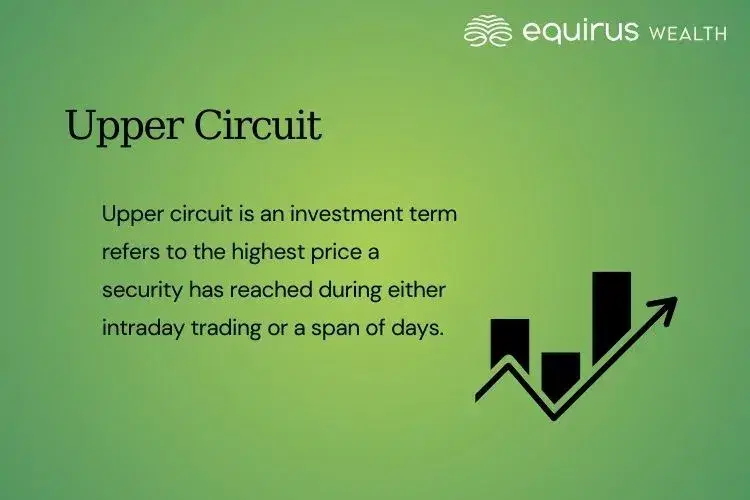 equirus WEALTH

Upper Circuit

Upper circuit is an investment term refers to the highest price a security has reached during either intraday trading or a span of days.